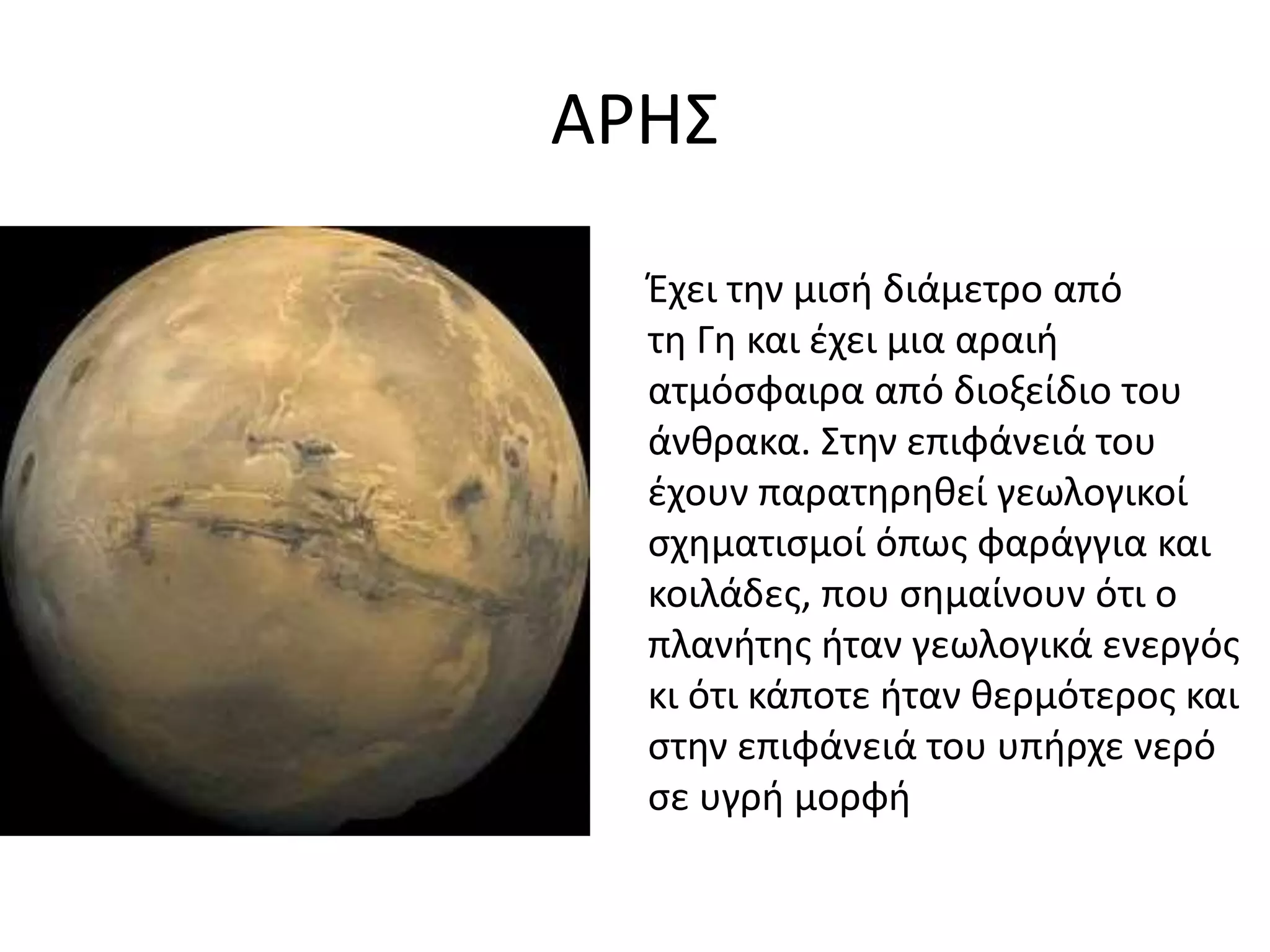 ΑΡΗΣ

Έχει την μισή διάμετρο από τη Γη και έχει μια αραιή ατμόσφαιρα από διοξείδιο του άνθρακα. Στην επιφάνειά του έχουν παρατηρηθεί γεωλογικοί σχηματισμοί όπως φαράγγια και κοιλάδες, που σημαίνουν ότι ο πλανήτης ήταν γεωλογικά ενεργός κι ότι κάποτε ήταν θερμότερος και στην επιφάνειά του υπήρχε νερό σε υγρή μορφή